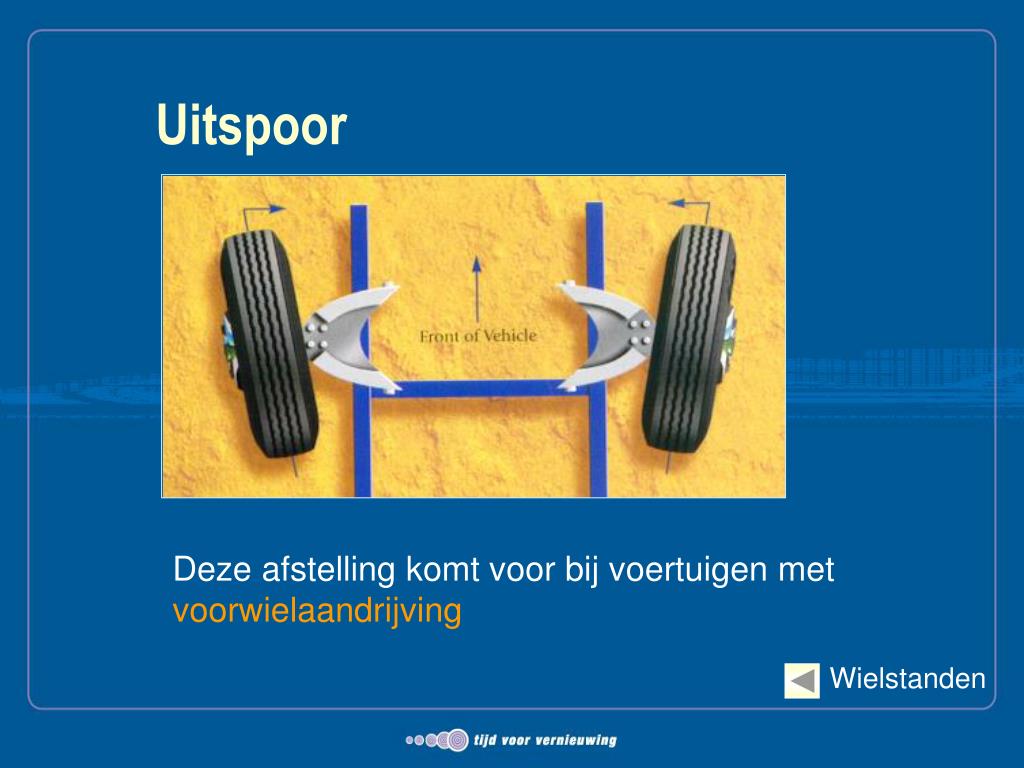 Uitspoor

Front of Vehicle

Deze afstelling komt voor bij voertuigen met voorwielaandrijving

Wielstanden

tijd voor vernieuwing